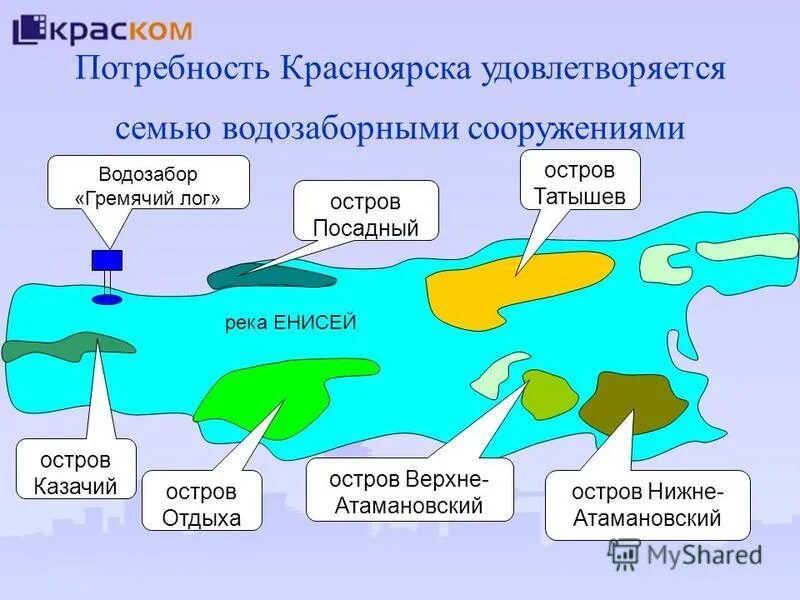 красКОМ

Потребность Красноярска удовлетворяется семью водозаборными сооружениями

Водозабор «Гремячий лог»

остров Посадный

остров Татышев

река ЕНИСЕЙ

остров Казачий

остров Отдыха

остров Верхне-Атамановский

остров Нижне-Атамановский

MyShared